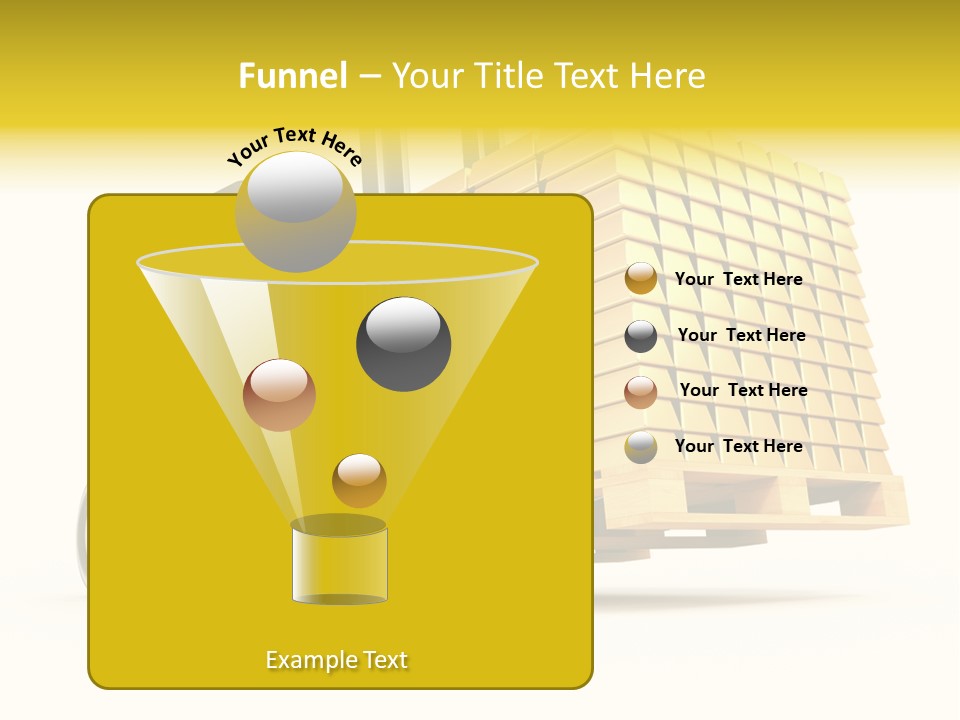 Funnel – Your Title Text Here

Your Text Here

Your Text Here

Your Text Here

Your Text Here

Your Text Here

Example Text